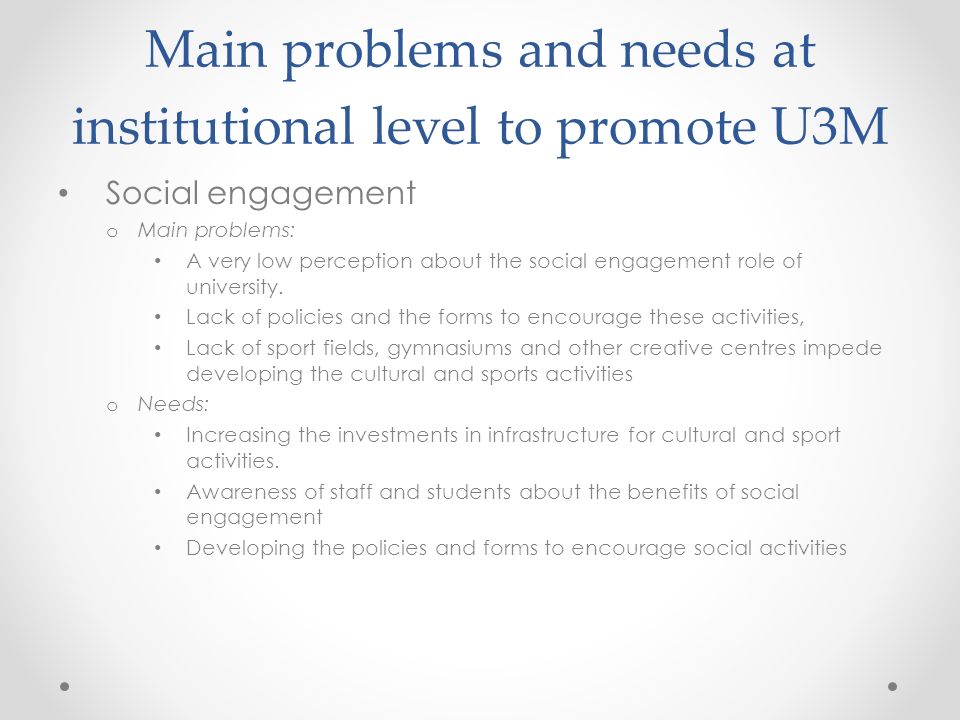 Main problems and needs at institutional level to promote U3M

• Social engagement
  o Main problems:
    • A very low perception about the social engagement role of university.
    • Lack of policies and the forms to encourage these activities,
    • Lack of sport fields, gymnasiums and other creative centres impede developing the cultural and sports activities
  o Needs:
    • Increasing the investments in infrastructure for cultural and sport activities.
    • Awareness of staff and students about the benefits of social engagement
    • Developing the policies and forms to encourage social activities